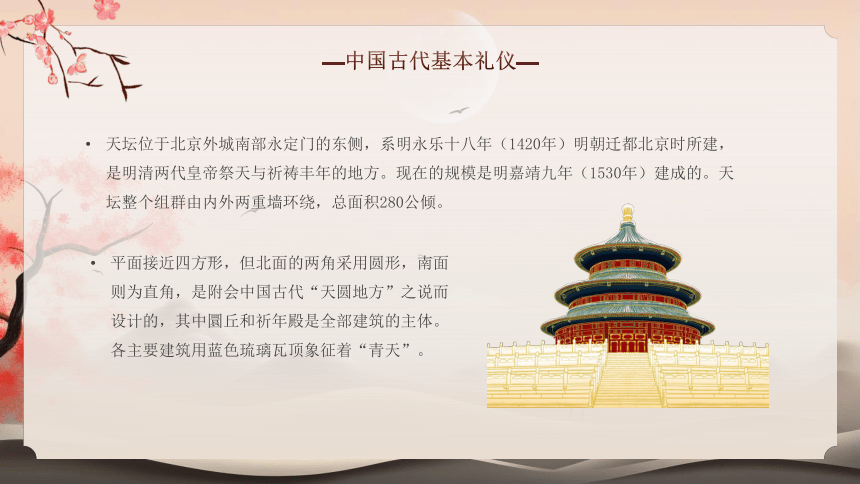 —中国古代基本礼仪—

• 天坛位于北京外城南部永定门的东侧，系明永乐十八年（1420年）明朝迁都北京时所建，是明清两代皇帝祭天与祈祷丰年的地方。现在的规模是明嘉靖九年（1530年）建成的。天坛整个组群由内外两重墙环绕，总面积280公倾。

• 平面接近四方形，但北面的两角采用圆形，南面则为直角，是附会中国古代“天圆地方”之说而设计的，其中圜丘和祈年殿是全部建筑的主体。各主要建筑用蓝色琉璃瓦顶象征着“青天”。